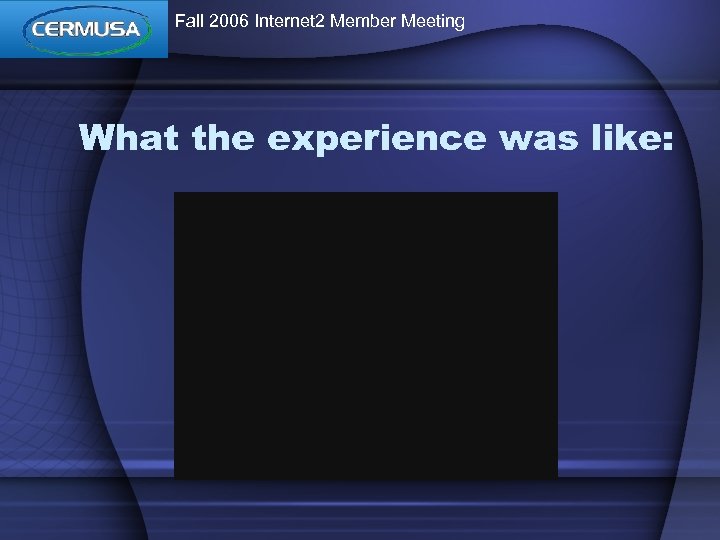 CERMUSA

Fall 2006 Internet2 Member Meeting

What the experience was like: